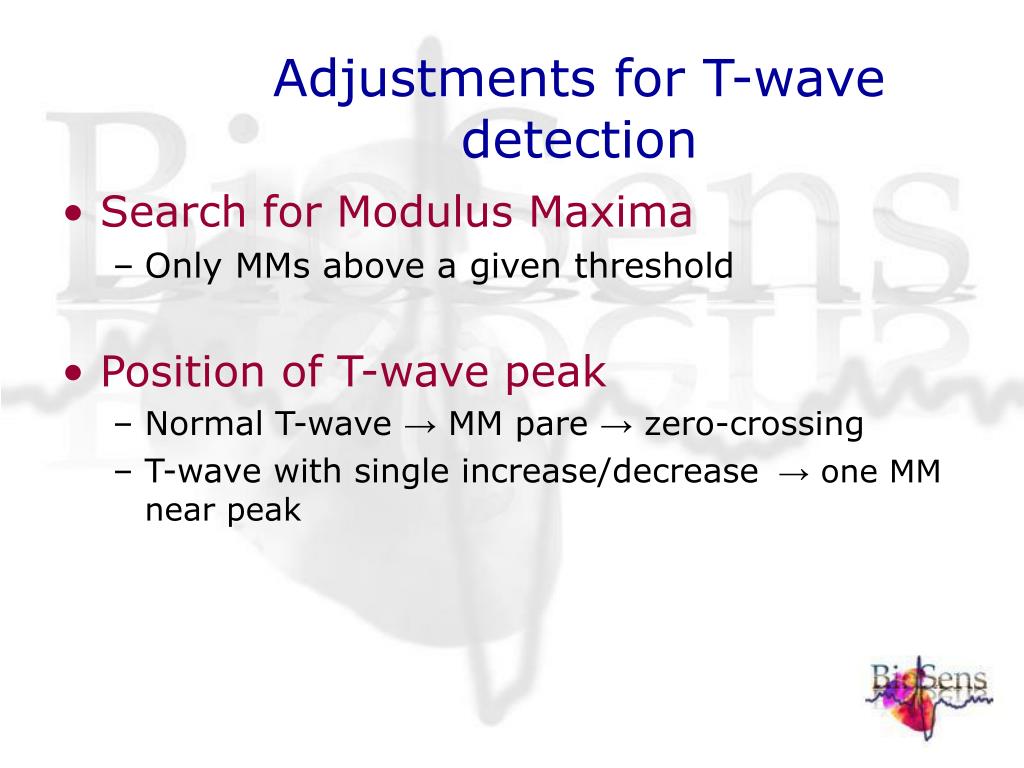 Adjustments for T-wave detection

• Search for Modulus Maxima
– Only MMs above a given threshold

• Position of T-wave peak
– Normal T-wave → MM pare → zero-crossing
– T-wave with single increase/decrease → one MM near peak

BioSens